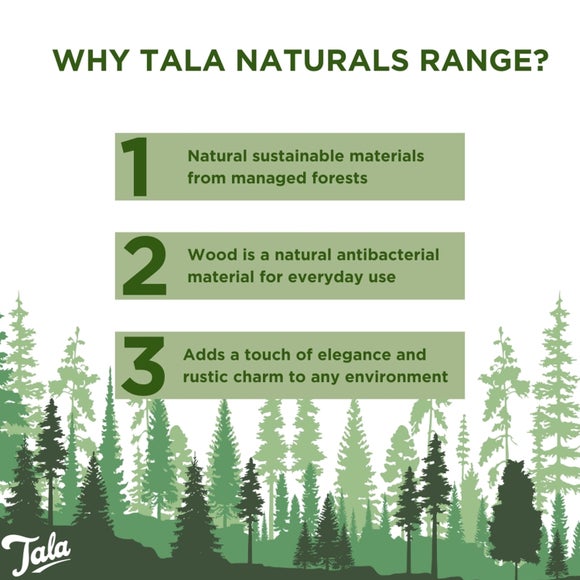 WHY TALA NATURALS RANGE?

1 Natural sustainable materials from managed forests

2 Wood is a natural antibacterial material for everyday use

3 Adds a touch of elegance and rustic charm to any environment

Tala